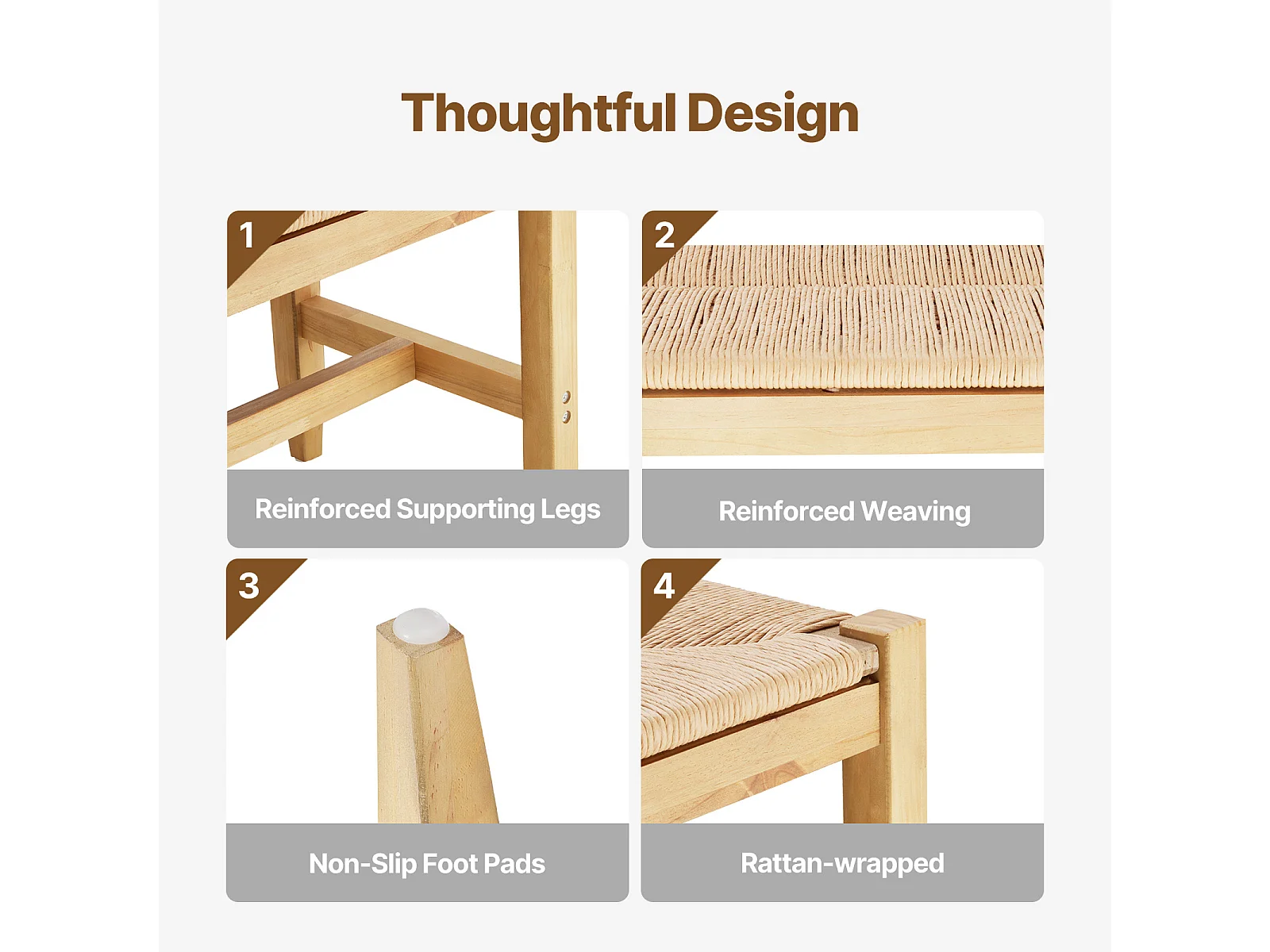 Thoughtful Design

1

Reinforced Supporting Legs

2

Reinforced Weaving

3

Non-Slip Foot Pads

4

Rattan-wrapped